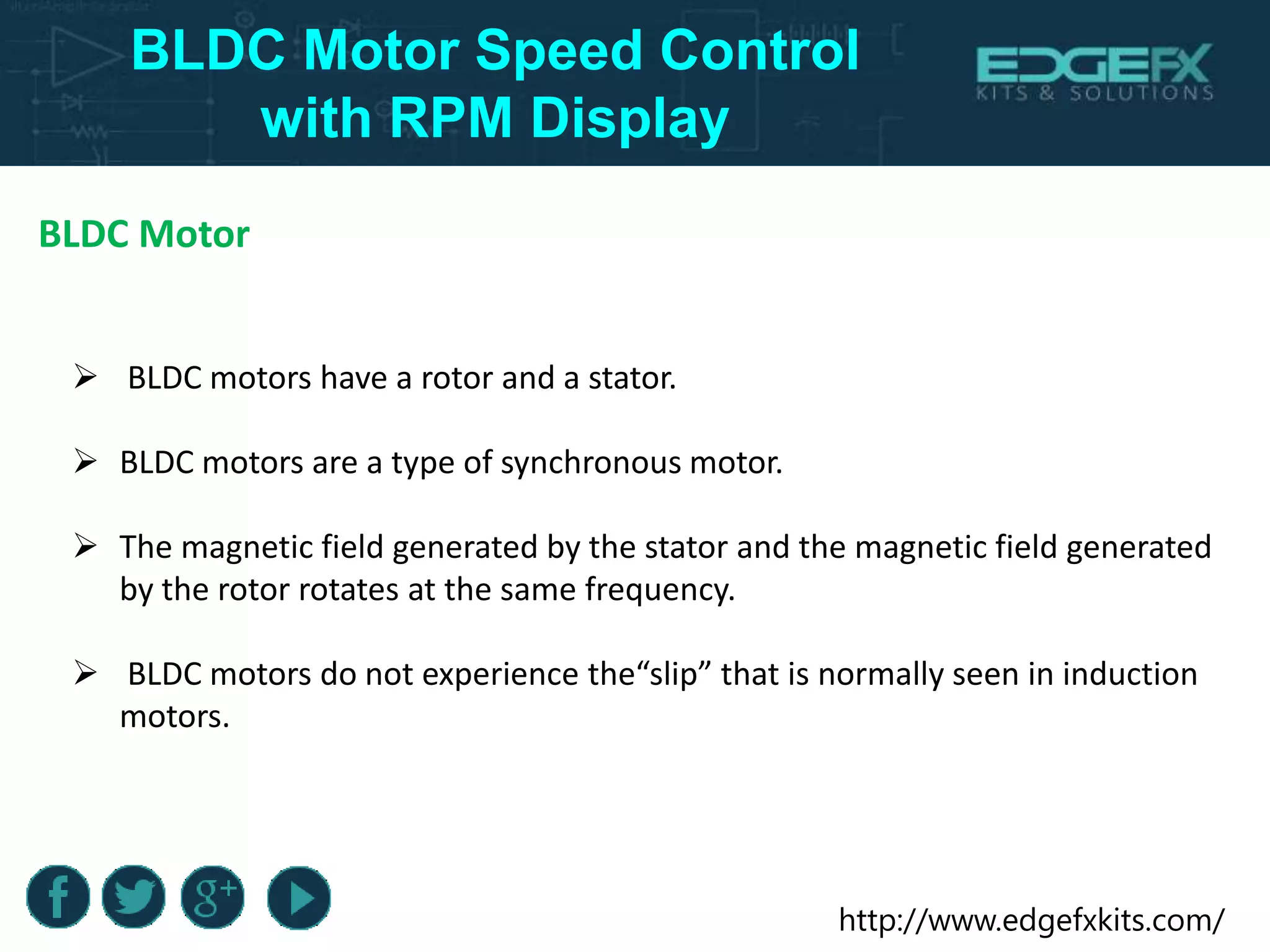 BLDC Motor Speed Control with RPM Display

EDGEFX
KITS & SOLUTIONS

BLDC Motor

➢ BLDC motors have a rotor and a stator.

➢ BLDC motors are a type of synchronous motor.

➢ The magnetic field generated by the stator and the magnetic field generated by the rotor rotates at the same frequency.

➢ BLDC motors do not experience the“slip” that is normally seen in induction motors.

f g+

http://www.edgefxkits.com/